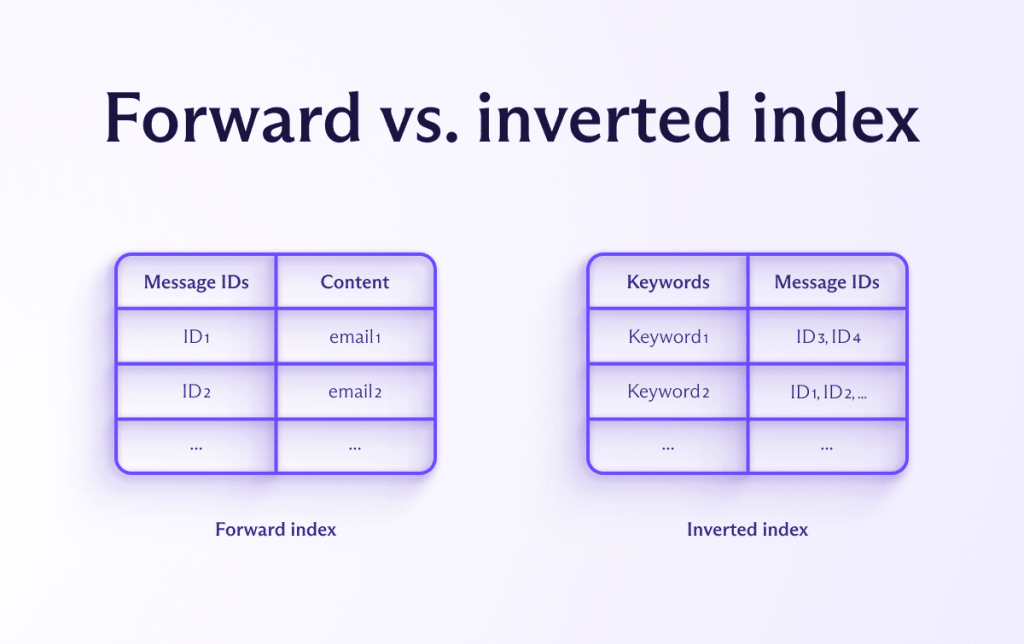 Forward vs. inverted index

| Message IDs | Content |
|---|---|
| ID1 | email1 |
| ID2 | email2 |
| ... | ... |

Forward index

| Keywords | Message IDs |
|---|---|
| Keyword1 | ID3, ID4 |
| Keyword2 | ID1, ID2, ... |
| ... | ... |

Inverted index